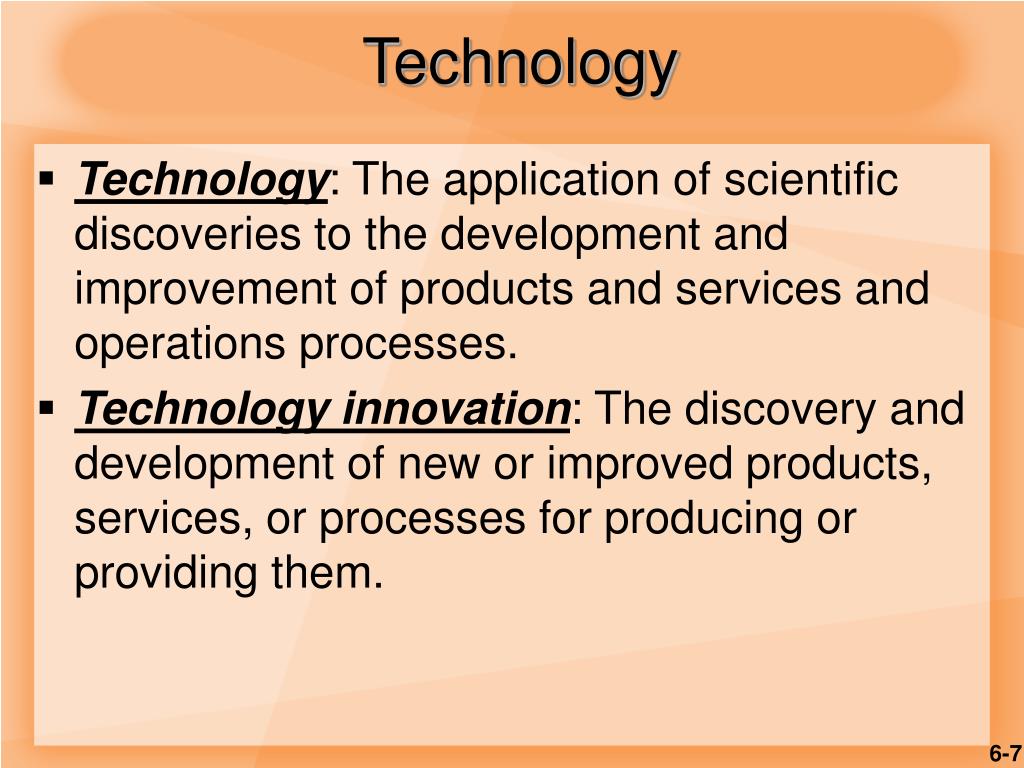 Technology

▪ Technology: The application of scientific discoveries to the development and improvement of products and services and operations processes.

▪ Technology innovation: The discovery and development of new or improved products, services, or processes for producing or providing them.

6-7